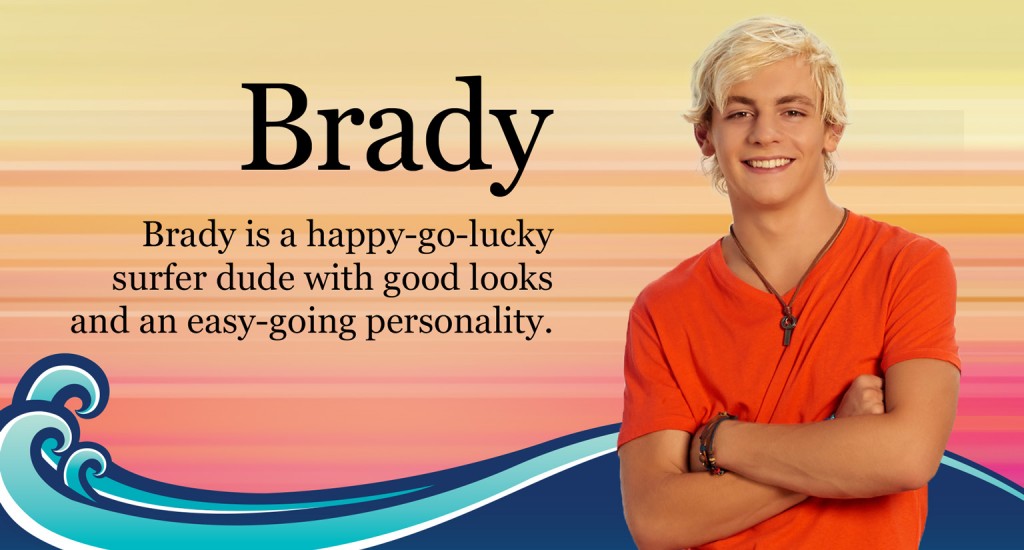 Brady

Brady is a happy-go-lucky surfer dude with good looks and an easy-going personality.